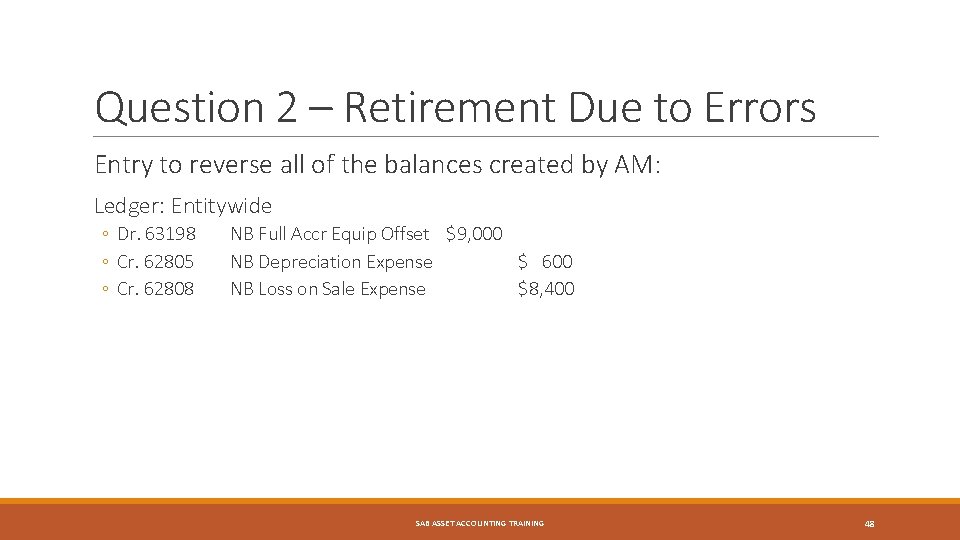 Question 2 – Retirement Due to Errors

Entry to reverse all of the balances created by AM:

Ledger: Entitywide

◦ Dr. 63198 NB Full Accr Equip Offset $9,000
◦ Cr. 62805 NB Depreciation Expense $ 600
◦ Cr. 62808 NB Loss on Sale Expense $8,400

SAB ASSET ACCOUNTING TRAINING

48